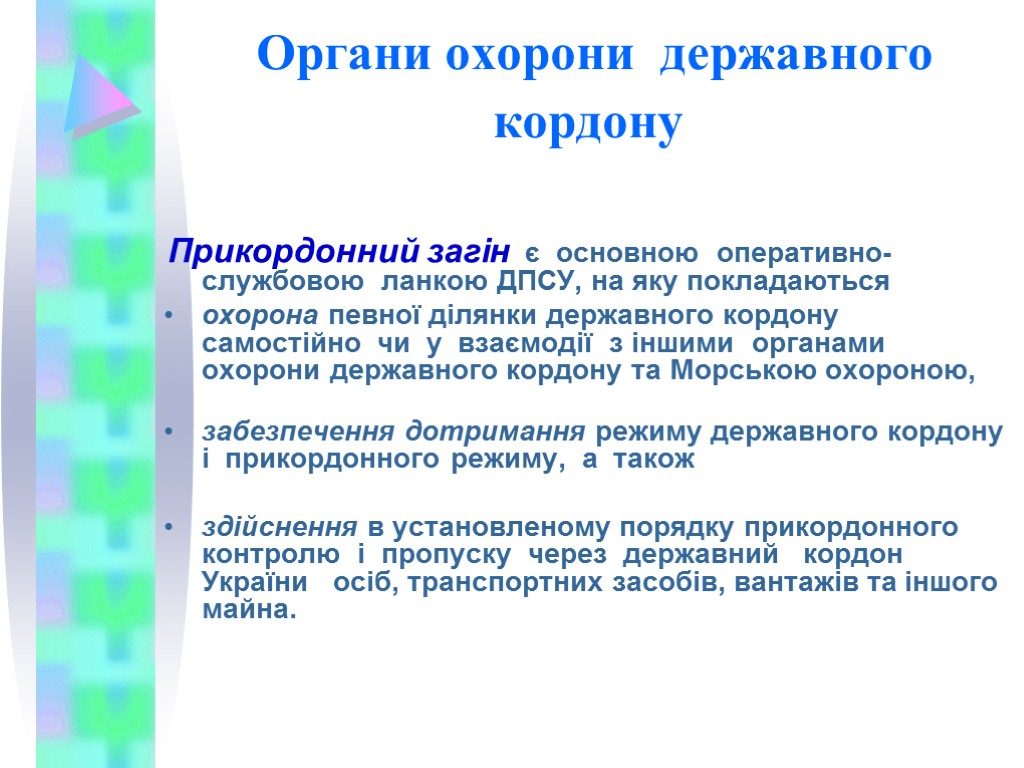 Органи охорони державного кордону

Прикордонний загін є основною оперативно-службовою ланкою ДПСУ, на яку покладаються

• охорона певної ділянки державного кордону самостійно чи у взаємодії з іншими органами охорони державного кордону та Морською охороною,

• забезпечення дотримання режиму державного кордону і прикордонного режиму, а також

• здійснення в установленому порядку прикордонного контролю і пропуску через державний кордон України осіб, транспортних засобів, вантажів та іншого майна.